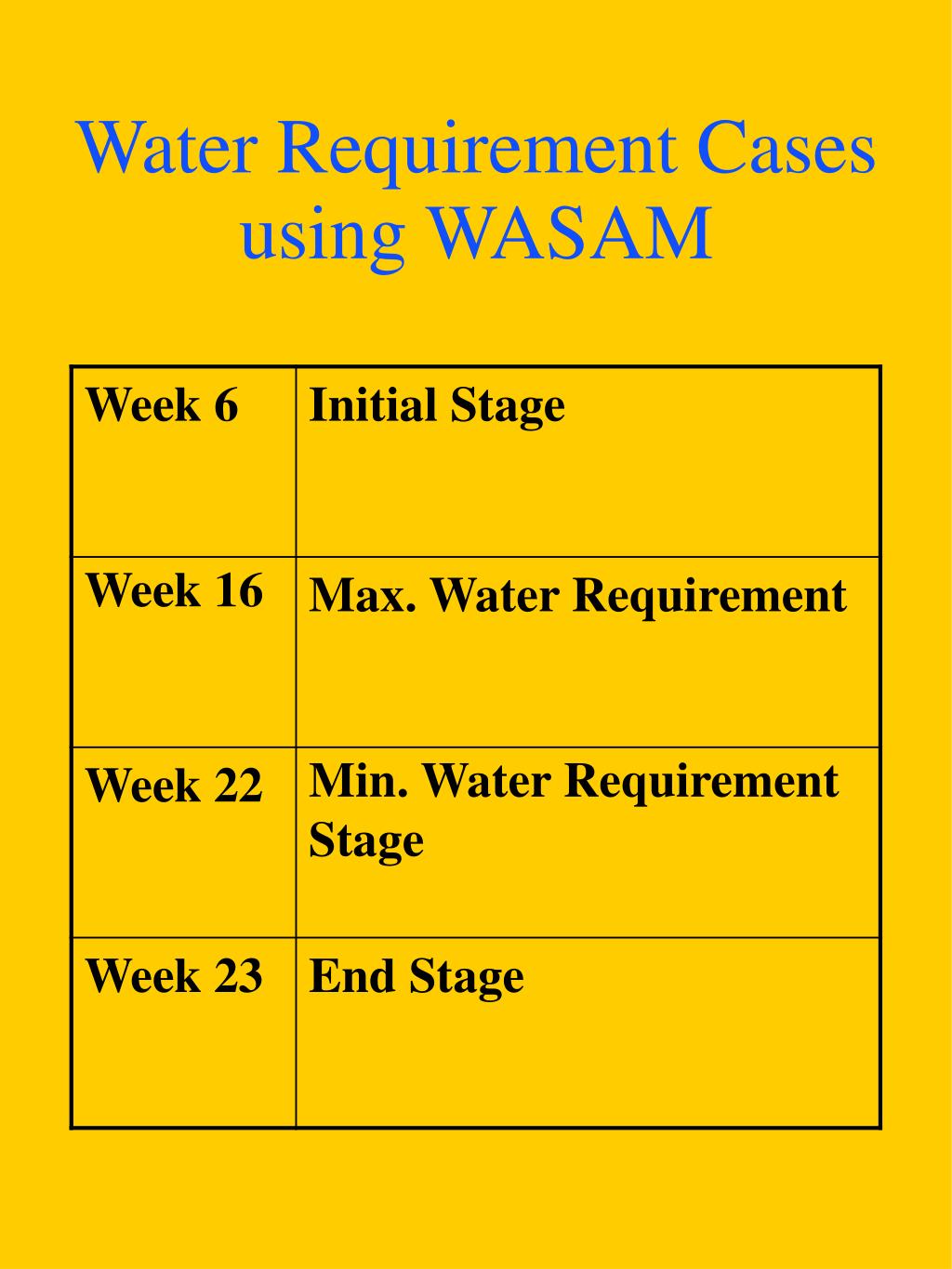 Water Requirement Cases using WASAM

| Week 6 | Initial Stage |
|---|---|
| Week 16 | Max. Water Requirement |
| Week 22 | Min. Water Requirement Stage |
| Week 23 | End Stage |